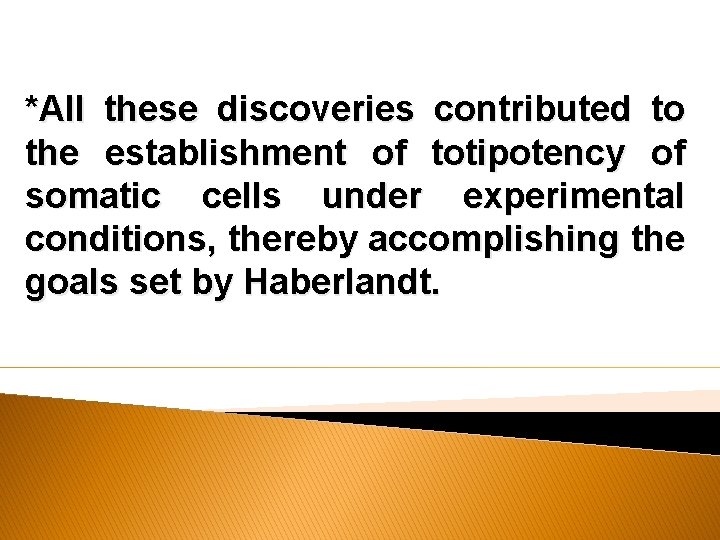 *All these discoveries contributed to the establishment of totipotency of somatic cells under experimental conditions, thereby accomplishing the goals set by Haberlandt.